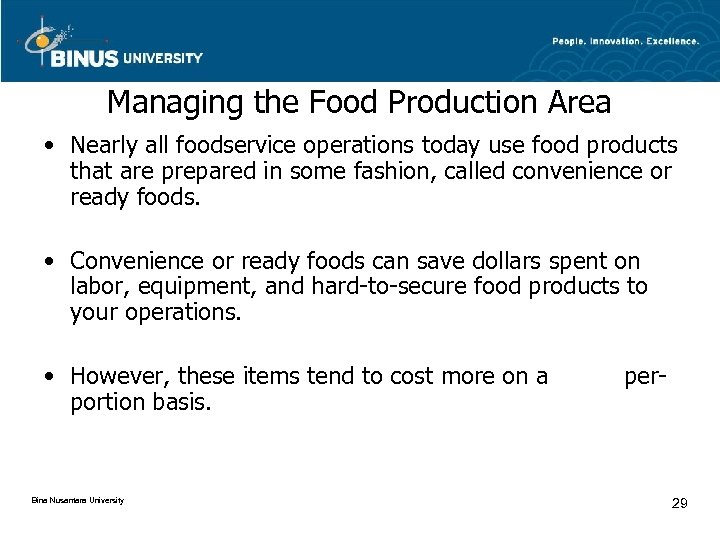 BINUS UNIVERSITY

People. Innovation. Excellence.

Managing the Food Production Area

• Nearly all foodservice operations today use food products that are prepared in some fashion, called convenience or ready foods.

• Convenience or ready foods can save dollars spent on labor, equipment, and hard-to-secure food products to your operations.

• However, these items tend to cost more on a per-portion basis.

Bina Nusantara University

29